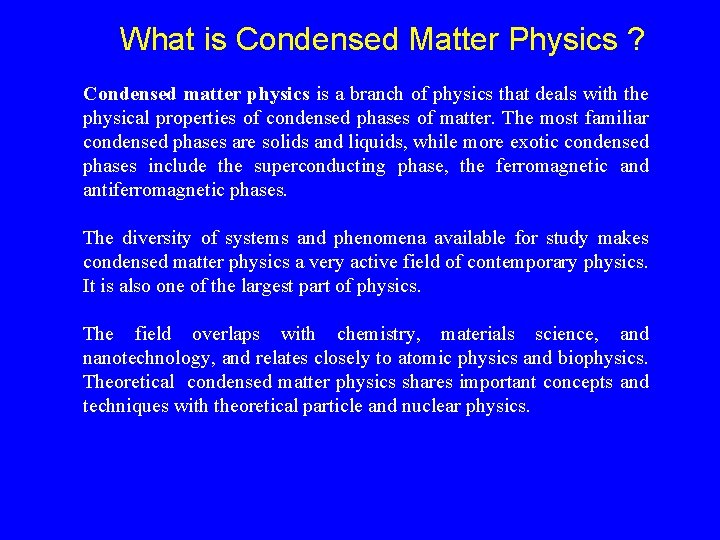 What is Condensed Matter Physics ?

Condensed matter physics is a branch of physics that deals with the physical properties of condensed phases of matter. The most familiar condensed phases are solids and liquids, while more exotic condensed phases include the superconducting phase, the ferromagnetic and antiferromagnetic phases.

The diversity of systems and phenomena available for study makes condensed matter physics a very active field of contemporary physics. It is also one of the largest part of physics.

The field overlaps with chemistry, materials science, and nanotechnology, and relates closely to atomic physics and biophysics. Theoretical condensed matter physics shares important concepts and techniques with theoretical particle and nuclear physics.